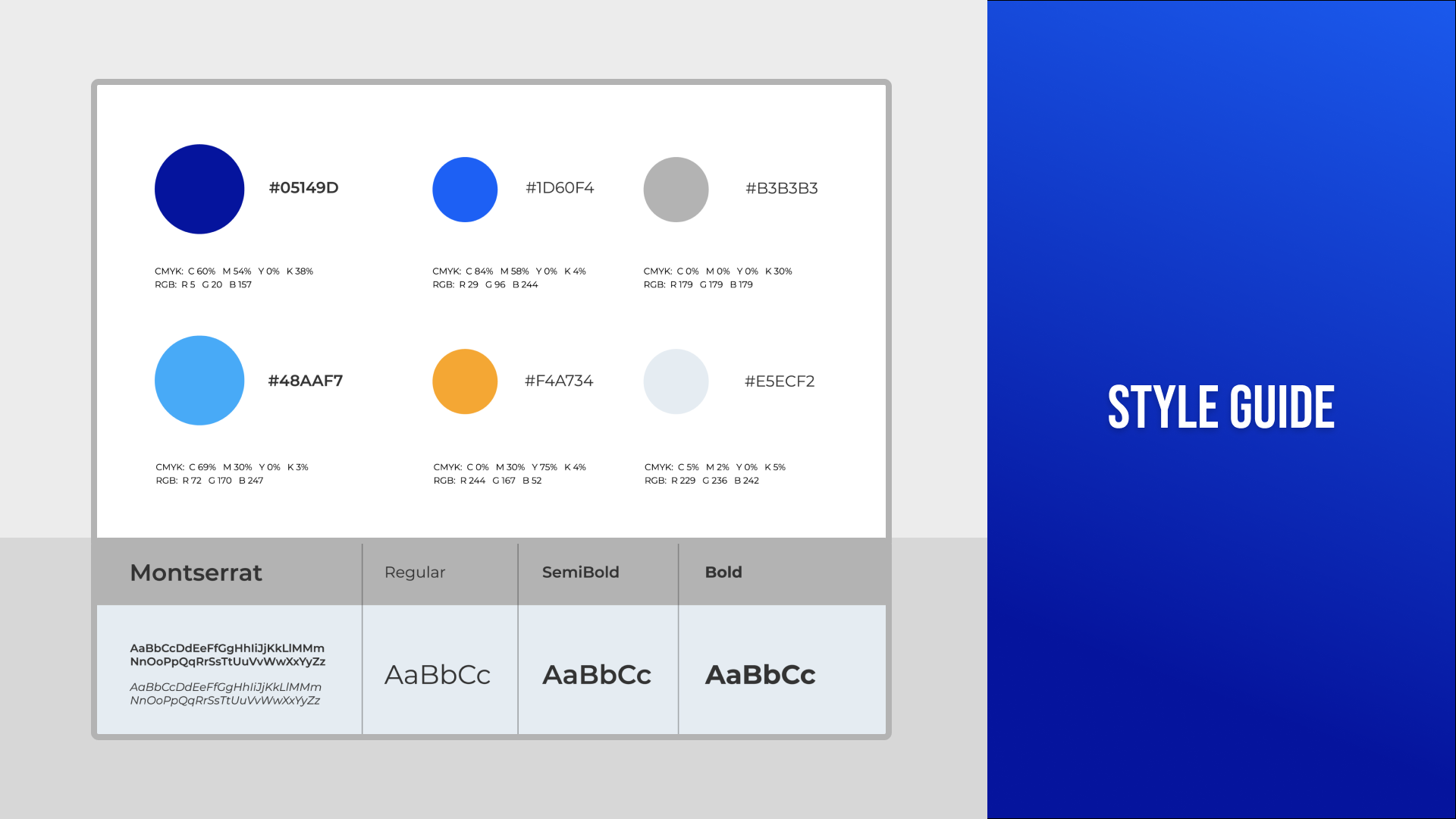 #05149D

CMYK: C 60% M 54% Y 0% K 38%
RGB: R 5 G 20 B 157

#1D60F4

CMYK: C 84% M 58% Y 0% K 4%
RGB: R 29 G 96 B 244

#B3B3B3

CMYK: C 0% M 0% Y 0% K 30%
RGB: R 179 G 179 B 179

#48AAF7

CMYK: C 69% M 30% Y 0% K 3%
RGB: R 72 G 170 B 247

#F4A734

CMYK: C 0% M 30% Y 75% K 4%
RGB: R 244 G 167 B 52

#E5ECF2

CMYK: C 5% M 2% Y 0% K 5%
RGB: R 229 G 236 B 242

| Montserrat | Regular | SemiBold | Bold |
|---|---|---|---|
| AaBbCcDdEeFfGgHhIiJjKkLlMMm NnOoPpQqRrSsTtUuVvWwXxYyZz AaBbCcDdEeFfGgHhIiJjKkLlMMm NnOoPpQqRrSsTtUuVvWwXxYyZz | AaBbCc | AaBbCc | AaBbCc |

STYLE GUIDE